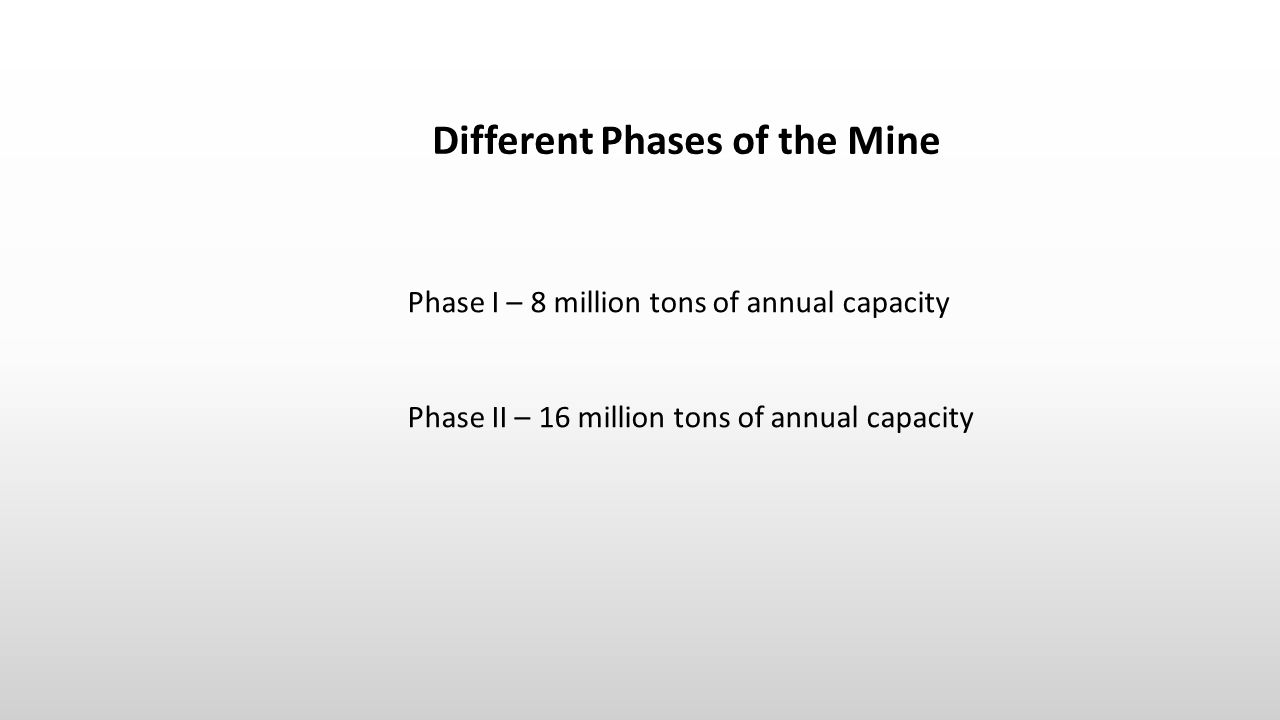 Different Phases of the Mine

Phase I – 8 million tons of annual capacity

Phase II – 16 million tons of annual capacity